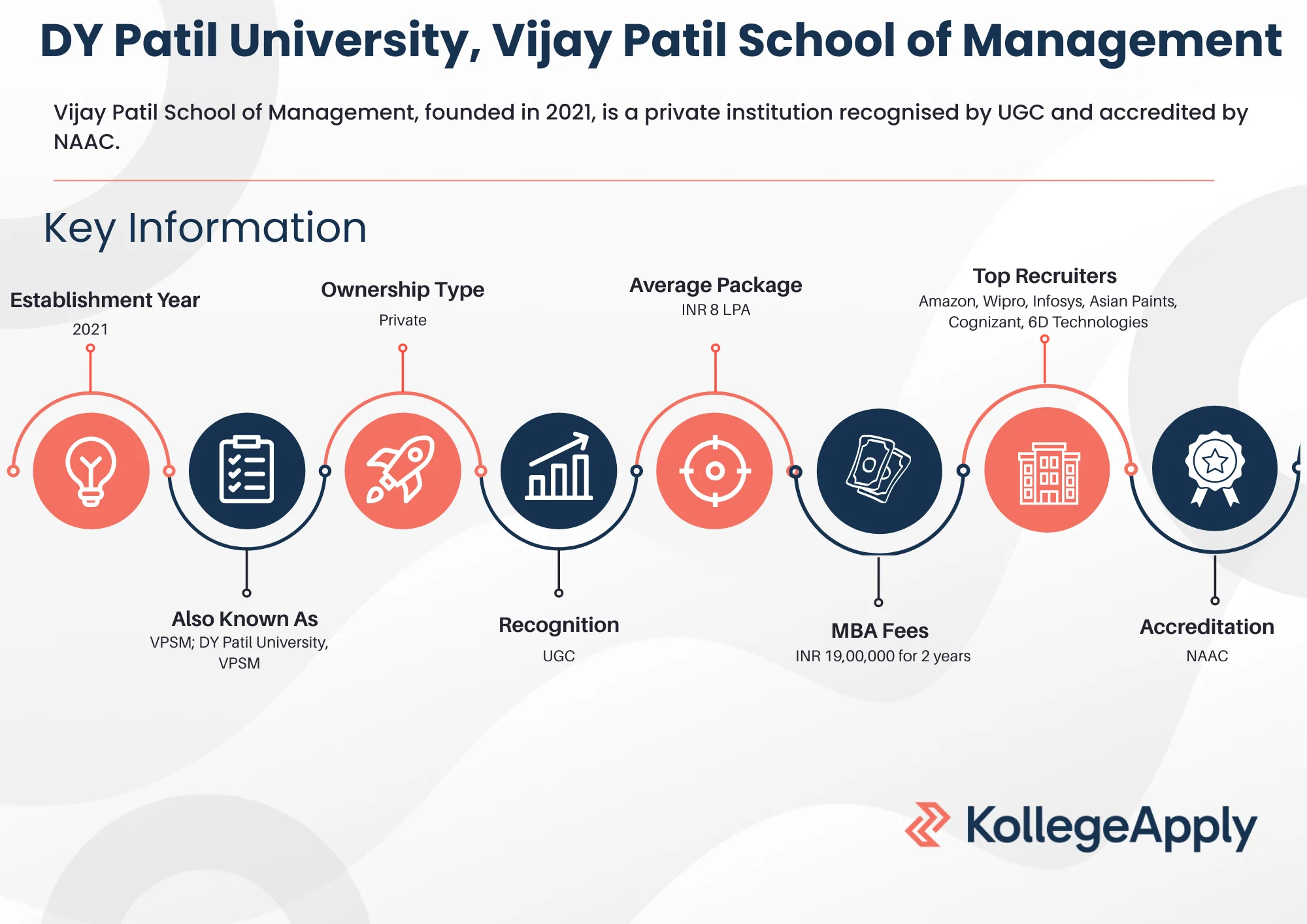 DY Patil University, Vijay Patil School of Management

Vijay Patil School of Management, founded in 2021, is a private institution recognised by UGC and accredited by NAAC.

Key Information

Establishment Year
2021

Also Known As
VPSM; DY Patil University, VPSM

Ownership Type
Private

Recognition
UGC

Average Package
INR 8 LPA

MBA Fees
INR 19,00,000 for 2 years

Top Recruiters
Amazon, Wipro, Infosys, Asian Paints, Cognizant, 6D Technologies

Accreditation
NAAC

KollegeApply